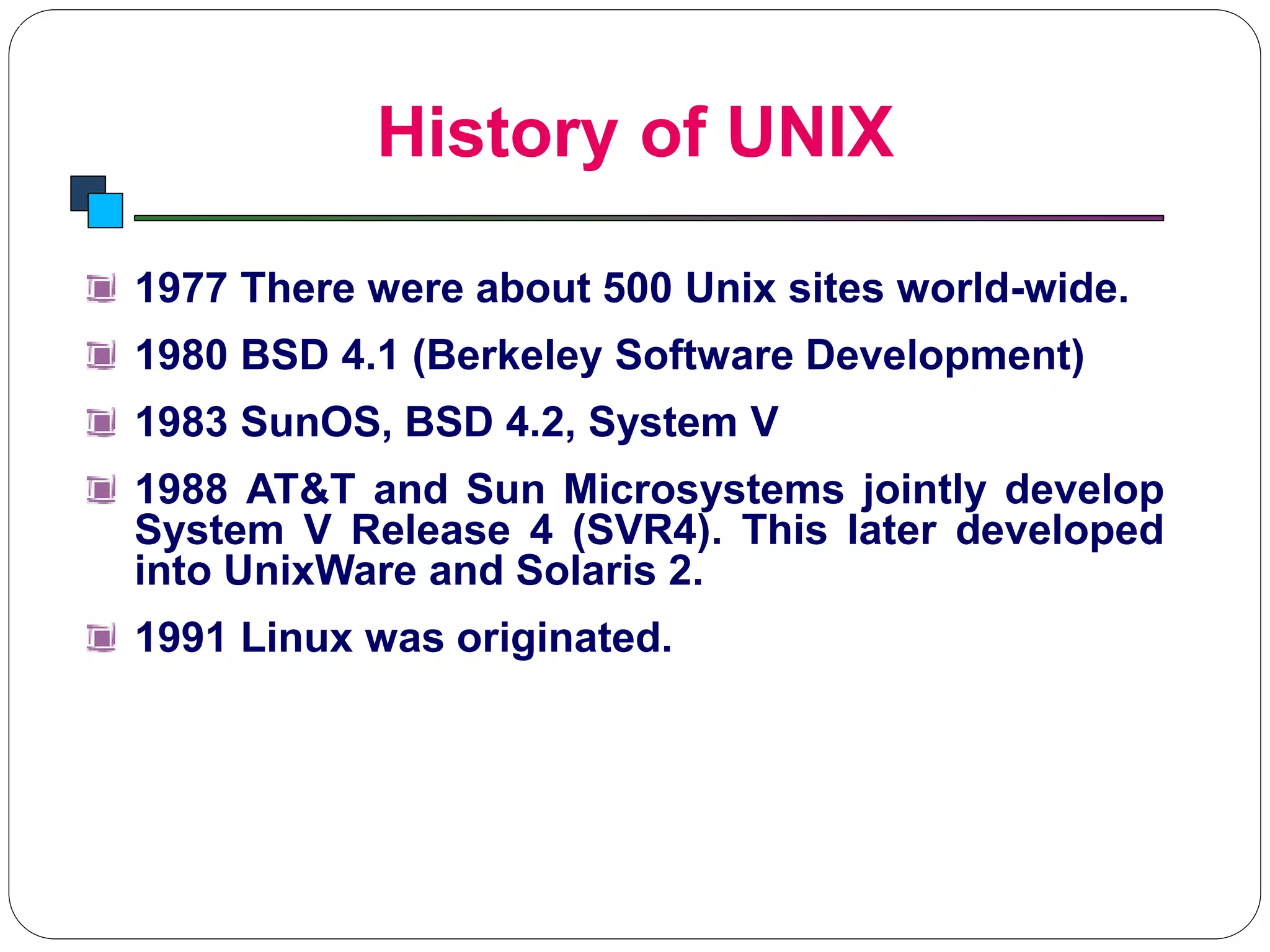 History of UNIX

1977 There were about 500 Unix sites world-wide.

1980 BSD 4.1 (Berkeley Software Development)

1983 SunOS, BSD 4.2, System V

1988 AT&T and Sun Microsystems jointly develop System V Release 4 (SVR4). This later developed into UnixWare and Solaris 2.

1991 Linux was originated.